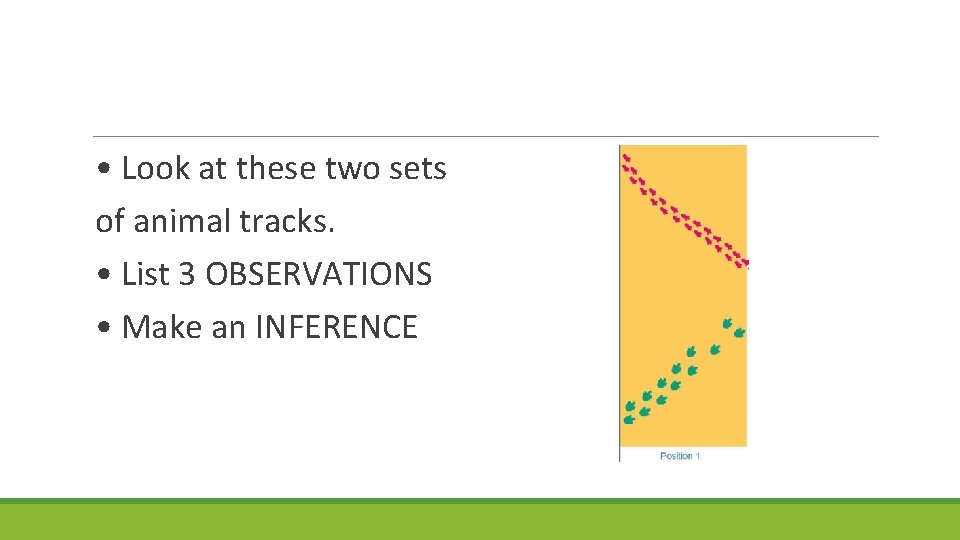 • Look at these two sets of animal tracks.
• List 3 OBSERVATIONS
• Make an INFERENCE

Position 1